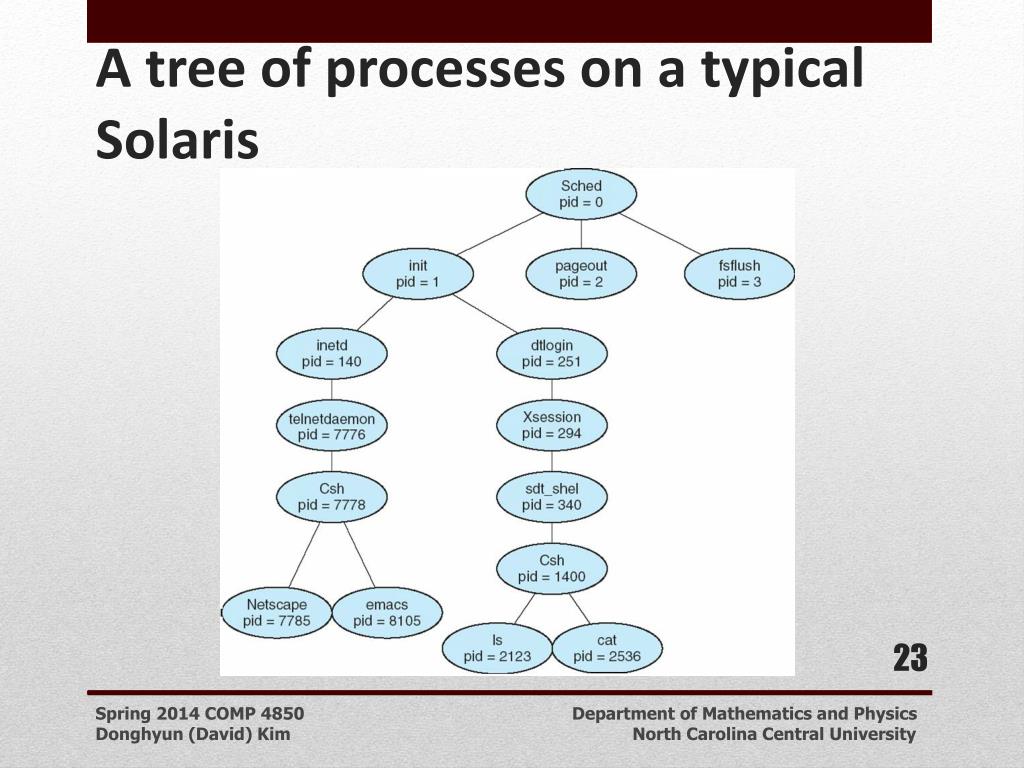 A tree of processes on a typical Solaris

Sched
pid = 0

init
pid = 1

pageout
pid = 2

fsflush
pid = 3

inetd
pid = 140

dtlogin
pid = 251

telnetdaemon
pid = 7776

Xsession
pid = 294

Csh
pid = 7778

sdt_shel
pid = 340

Csh
pid = 1400

Netscape
pid = 7785

emacs
pid = 8105

ls
pid = 2123

cat
pid = 2536

23

Spring 2014 COMP 4850
Donghyun (David) Kim

Department of Mathematics and Physics
North Carolina Central University